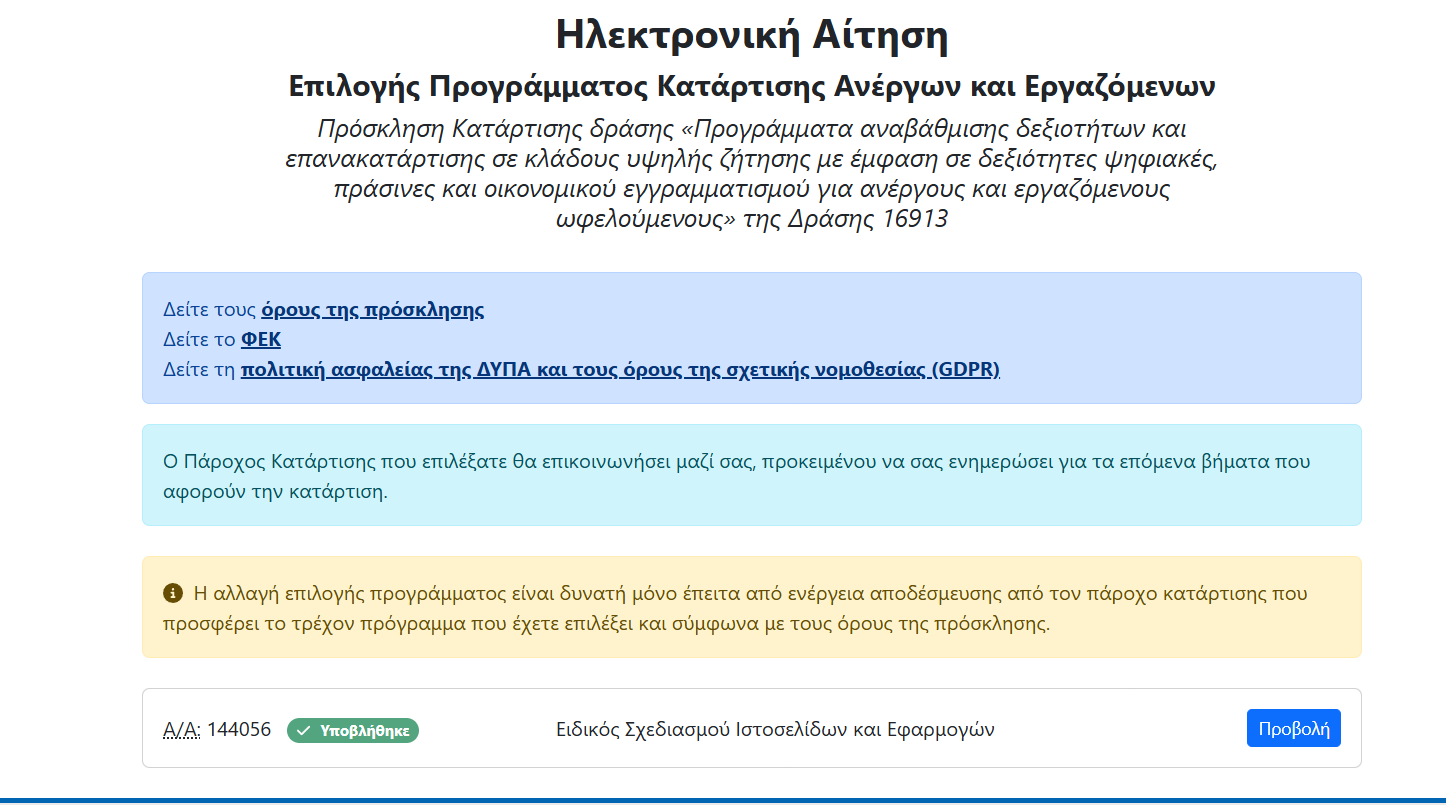 Ηλεκτρονική Αίτηση

Επιλογής Προγράμματος Κατάρτισης Ανέργων και Εργαζόμενων

Πρόσκληση Κατάρτισης δράσης «Προγράμματα αναβάθμισης δεξιοτήτων και επανακατάρτισης σε κλάδους υψηλής ζήτησης με έμφαση σε δεξιότητες ψηφιακές, πράσινες και οικονομικού εγγραμματισμού για ανέργους και εργαζόμενους ωφελούμενους» της Δράσης 16913

Δείτε τους όρους της πρόσκλησης
Δείτε το ΦΕΚ
Δείτε τη πολιτική ασφαλείας της ΔΥΠΑ και τους όρους της σχετικής νομοθεσίας (GDPR)

Ο Πάροχος Κατάρτισης που επιλέξατε θα επικοινωνήσει μαζί σας, προκειμένου να σας ενημερώσει για τα επόμενα βήματα που αφορούν την κατάρτιση.

Η αλλαγή επιλογής προγράμματος είναι δυνατή μόνο έπειτα από ενέργεια αποδέσμευσης από τον πάροχο κατάρτισης που προσφέρει το τρέχον πρόγραμμα που έχετε επιλέξει και σύμφωνα με τους όρους της πρόσκλησης.

Α/Α: 144056 Υποβλήθηκε Ειδικός Σχεδιασμού Ιστοσελίδων και Εφαρμογών Προβολή